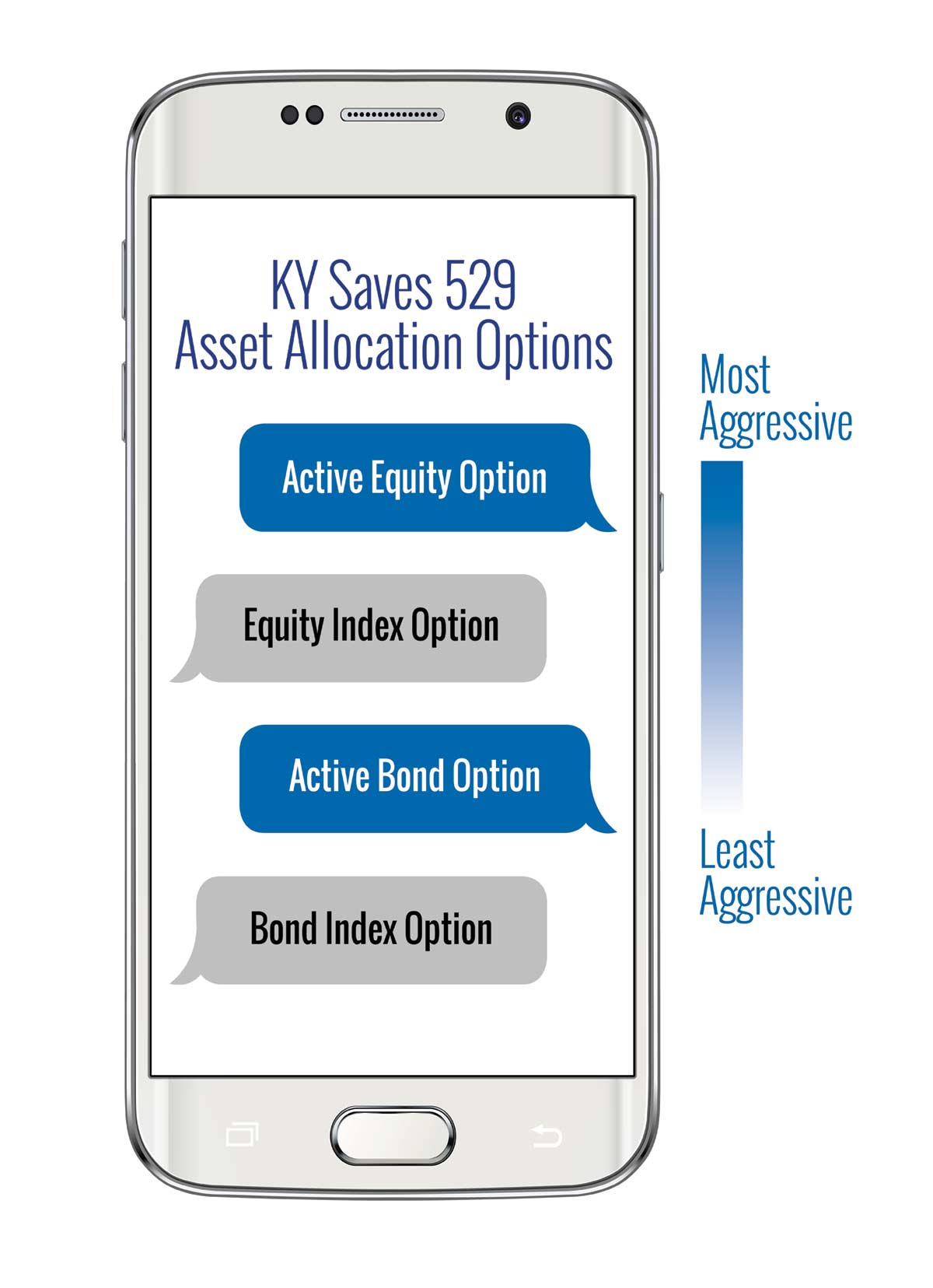 KY Saves 529
Asset Allocation Options

Active Equity Option

Equity Index Option

Active Bond Option

Bond Index Option

Most
Aggressive

Least
Aggressive